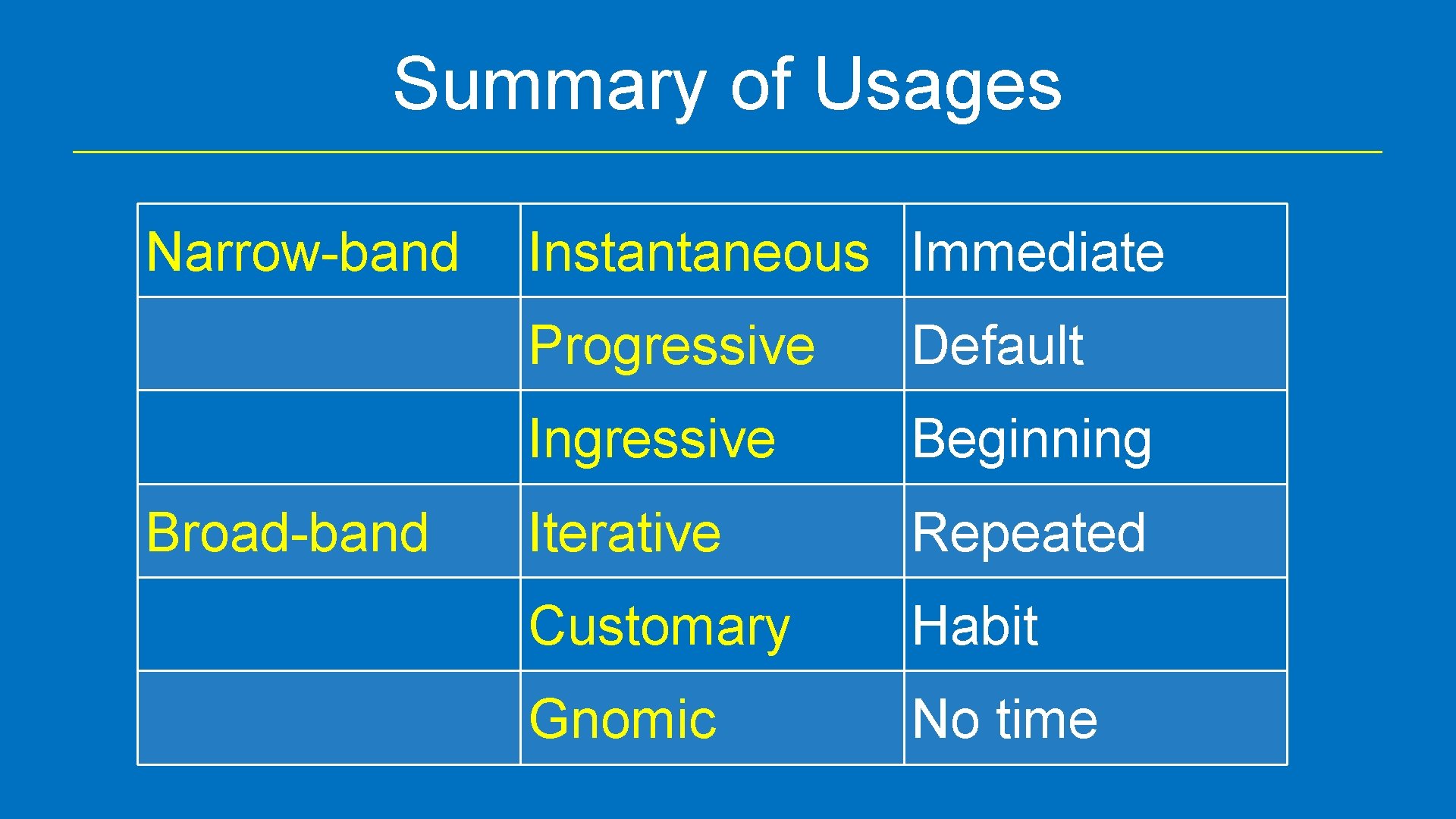 Summary of Usages

| Narrow-band | Instantaneous | Immediate |
|---|---|---|
| | Progressive | Default |
| | Ingressive | Beginning |
| Broad-band | Iterative | Repeated |
| | Customary | Habit |
| | Gnomic | No time |